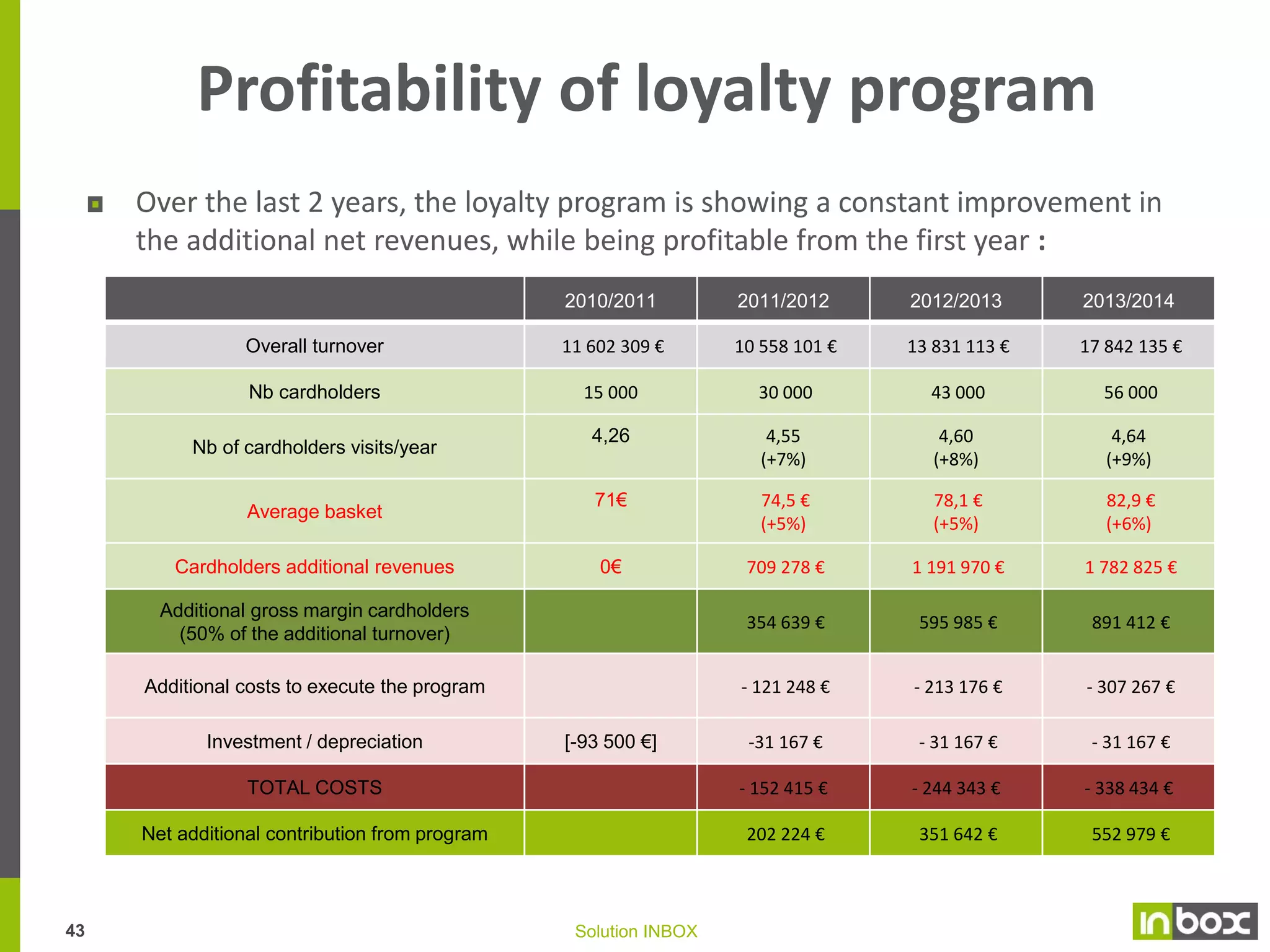 Profitability of loyalty program

Over the last 2 years, the loyalty program is showing a constant improvement in the additional net revenues, while being profitable from the first year :

| | 2010/2011 | 2011/2012 | 2012/2013 | 2013/2014 |
|---|---|---|---|---|
| Overall turnover | 11 602 309 € | 10 558 101 € | 13 831 113 € | 17 842 135 € |
| Nb cardholders | 15 000 | 30 000 | 43 000 | 56 000 |
| Nb of cardholders visits/year | 4,26 | 4,55 (+7%) | 4,60 (+8%) | 4,64 (+9%) |
| Average basket | 71€ | 74,5 € (+5%) | 78,1 € (+5%) | 82,9 € (+6%) |
| Cardholders additional revenues | 0€ | 709 278 € | 1 191 970 € | 1 782 825 € |
| Additional gross margin cardholders (50% of the additional turnover) | | 354 639 € | 595 985 € | 891 412 € |
| Additional costs to execute the program | | - 121 248 € | - 213 176 € | - 307 267 € |
| Investment / depreciation | [-93 500 €] | -31 167 € | - 31 167 € | - 31 167 € |
| TOTAL COSTS | | - 152 415 € | - 244 343 € | - 338 434 € |
| Net additional contribution from program | | 202 224 € | 351 642 € | 552 979 € |

43

Solution INBOX

inbox